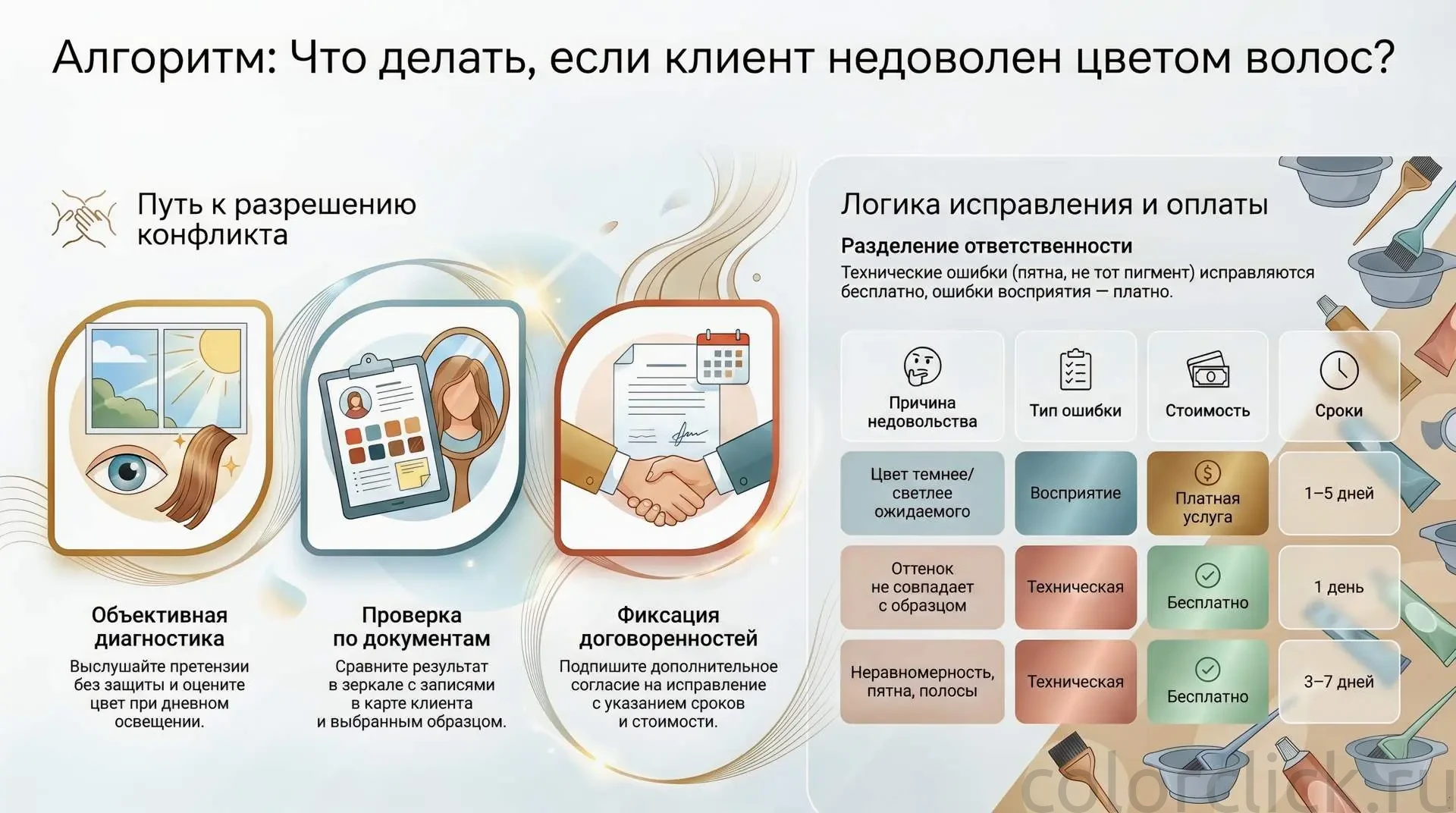 Алгоритм: Что делать, если клиент недоволен цветом волос?

Путь к разрешению конфликта

Объективная диагностика
Выслушайте претензии без защиты и оцените цвет при дневном освещении.

Проверка по документам
Сравните результат в зеркале с записями в карте клиента и выбранным образцом.

Фиксация договоренностей
Подпишите дополнительное согласие на исправление с указанием сроков и стоимости.

Логика исправления и оплаты

Разделение ответственности
Технические ошибки (пятна, не тот пигмент) исправляются бесплатно, ошибки восприятия — платно.

| Причина недовольства | Тип ошибки | Стоимость | Сроки |
|---|---|---|---|
| Цвет темнее/светлее ожидаемого | Восприятие | Платная услуга | 1–5 дней |
| Оттенок не совпадает с образцом | Техническая | Бесплатно | 1 день |
| Неравномерность, пятна, полосы | Техническая | Бесплатно | 3–7 дней |

colorclick.ru